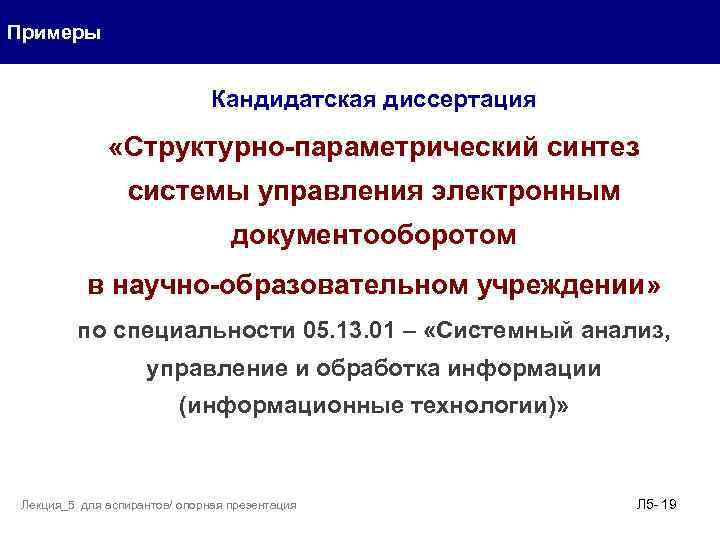 Примеры

Кандидатская диссертация

«Структурно-параметрический синтез системы управления электронным документооборотом в научно-образовательном учреждении»

по специальности 05.13.01 – «Системный анализ, управление и обработка информации (информационные технологии)»

Лекция_5 для аспирантов/ опорная презентация

Л5- 19